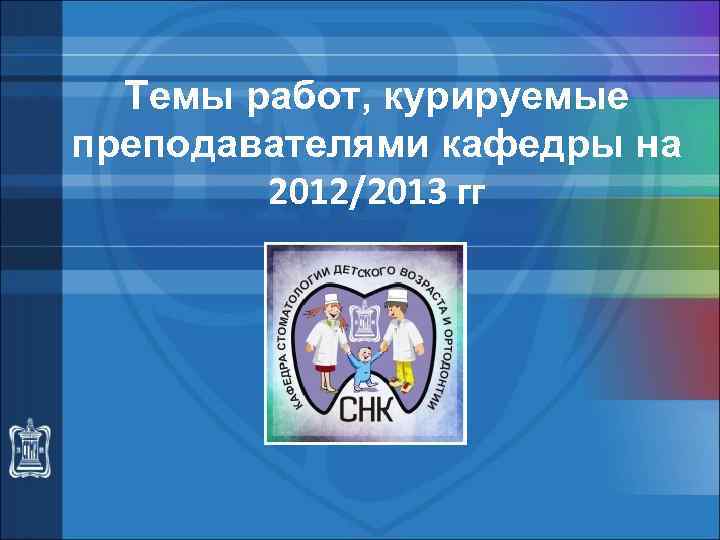 Темы работ, курируемые преподавателями кафедры на 2012/2013 гг

КАФЕДРА СТОМАТОЛОГИИ ДЕТСКОГО ВОЗРАСТА И ОРТОДОНТИИ

СНК